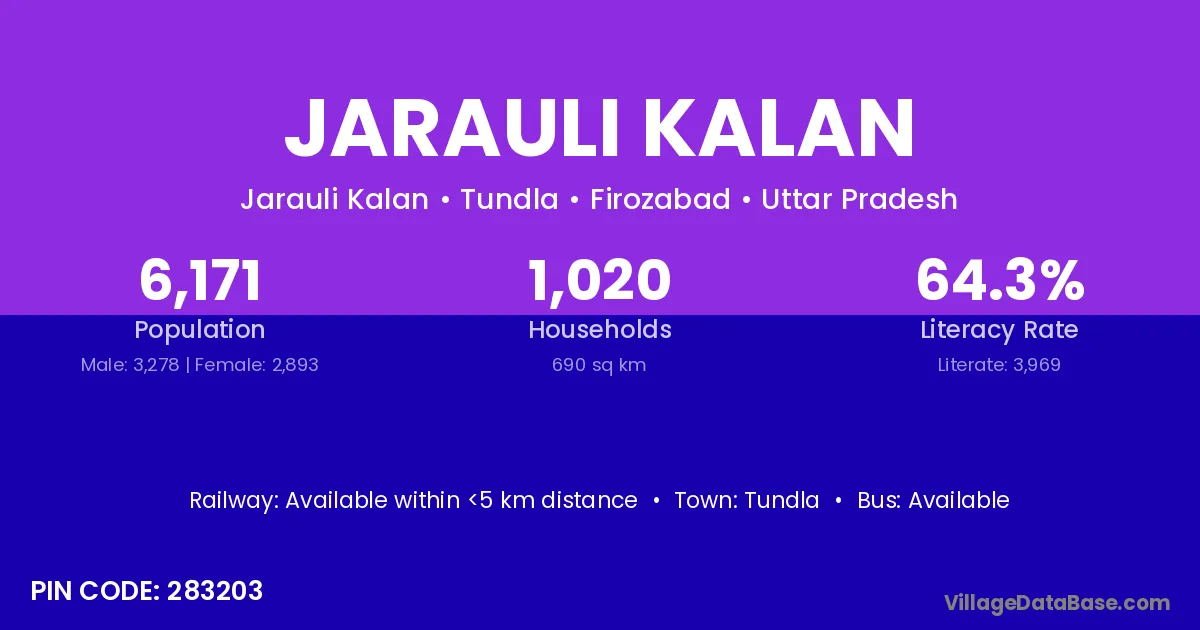 JARAULI KALAN

Jarauli Kalan • Tundla • Firozabad • Uttar Pradesh

6,171
Population
Male: 3,278 | Female: 2,893

1,020
Households
690 sq km

64.3%
Literacy Rate
Literate: 3,969

Railway: Available within <5 km distance • Town: Tundla • Bus: Available

PIN CODE: 283203

VillageDataBase.com